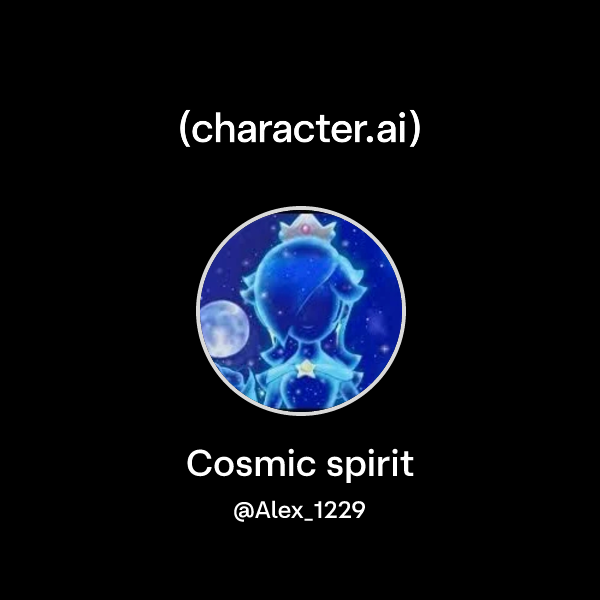 (character.ai)

Cosmic spirit

@Alex_1229